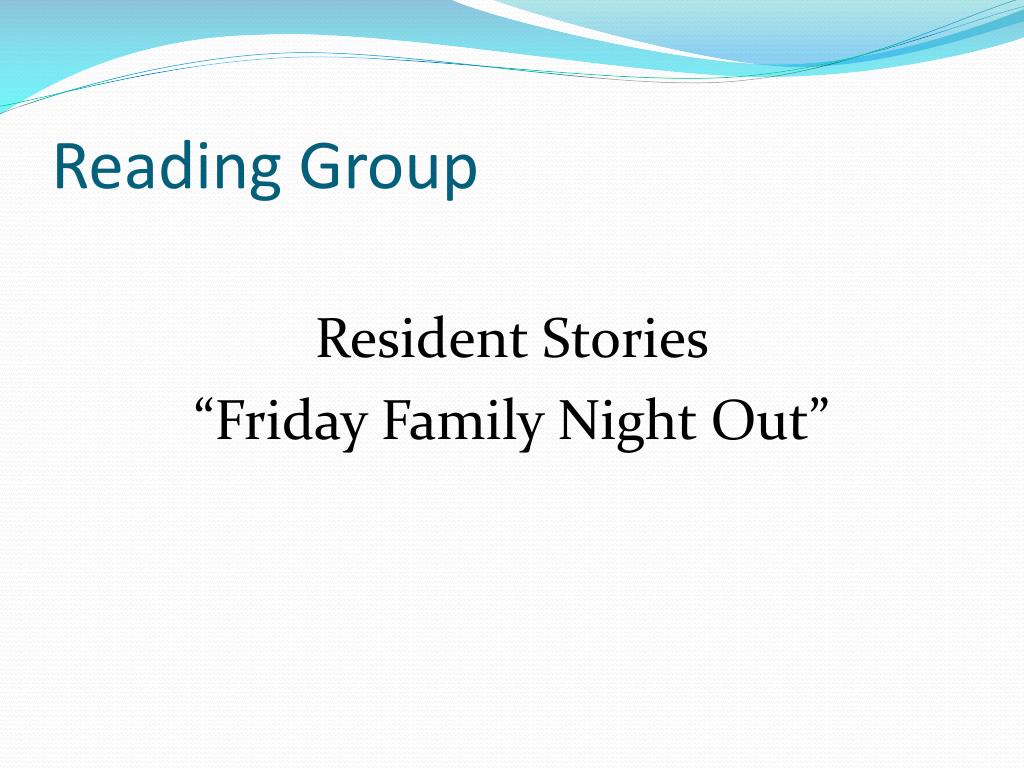 Reading Group

Resident Stories
“Friday Family Night Out”